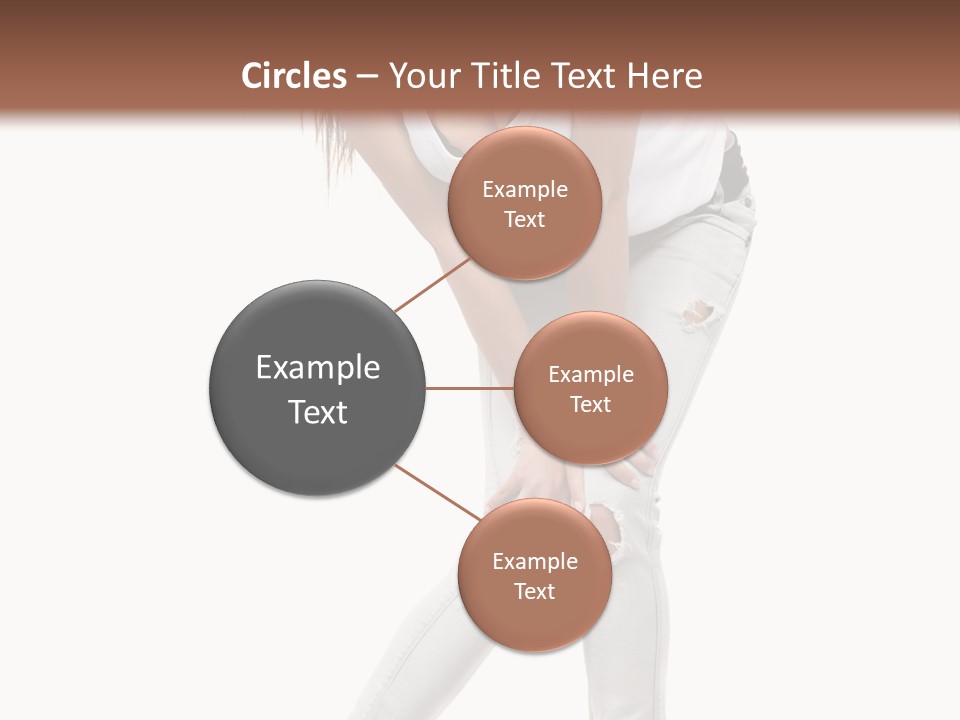 Circles – Your Title Text Here

Example Text

Example Text

Example Text

Example Text